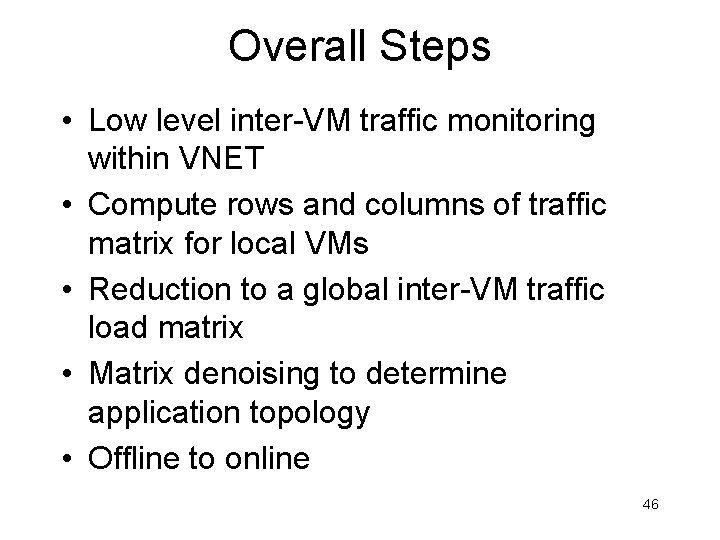 Overall Steps

• Low level inter-VM traffic monitoring within VNET
• Compute rows and columns of traffic matrix for local VMs
• Reduction to a global inter-VM traffic load matrix
• Matrix denoising to determine application topology
• Offline to online

46